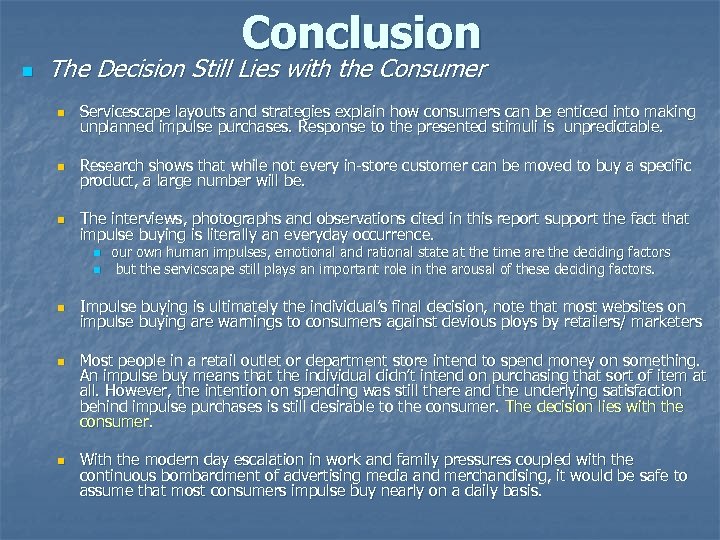 Conclusion

The Decision Still Lies with the Consumer

Servicescape layouts and strategies explain how consumers can be enticed into making unplanned impulse purchases. Response to the presented stimuli is unpredictable.

Research shows that while not every in-store customer can be moved to buy a specific product, a large number will be.

The interviews, photographs and observations cited in this report support the fact that impulse buying is literally an everyday occurrence.

our own human impulses, emotional and rational state at the time are the deciding factors

but the servicscape still plays an important role in the arousal of these deciding factors.

Impulse buying is ultimately the individual's final decision, note that most websites on impulse buying are warnings to consumers against devious ploys by retailers/ marketers

Most people in a retail outlet or department store intend to spend money on something. An impulse buy means that the individual didn't intend on purchasing that sort of item at all. However, the intention on spending was still there and the underlying satisfaction behind impulse purchases is still desirable to the consumer. The decision lies with the consumer.

With the modern day escalation in work and family pressures coupled with the continuous bombardment of advertising media and merchandising, it would be safe to assume that most consumers impulse buy nearly on a daily basis.